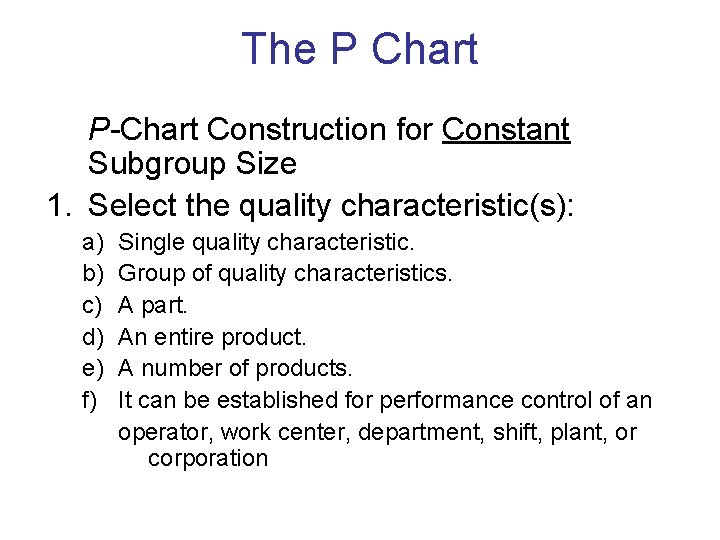 The P Chart

P-Chart Construction for Constant Subgroup Size

1. Select the quality characteristic(s):

a) Single quality characteristic.
b) Group of quality characteristics.
c) A part.
d) An entire product.
e) A number of products.
f) It can be established for performance control of an operator, work center, department, shift, plant, or corporation